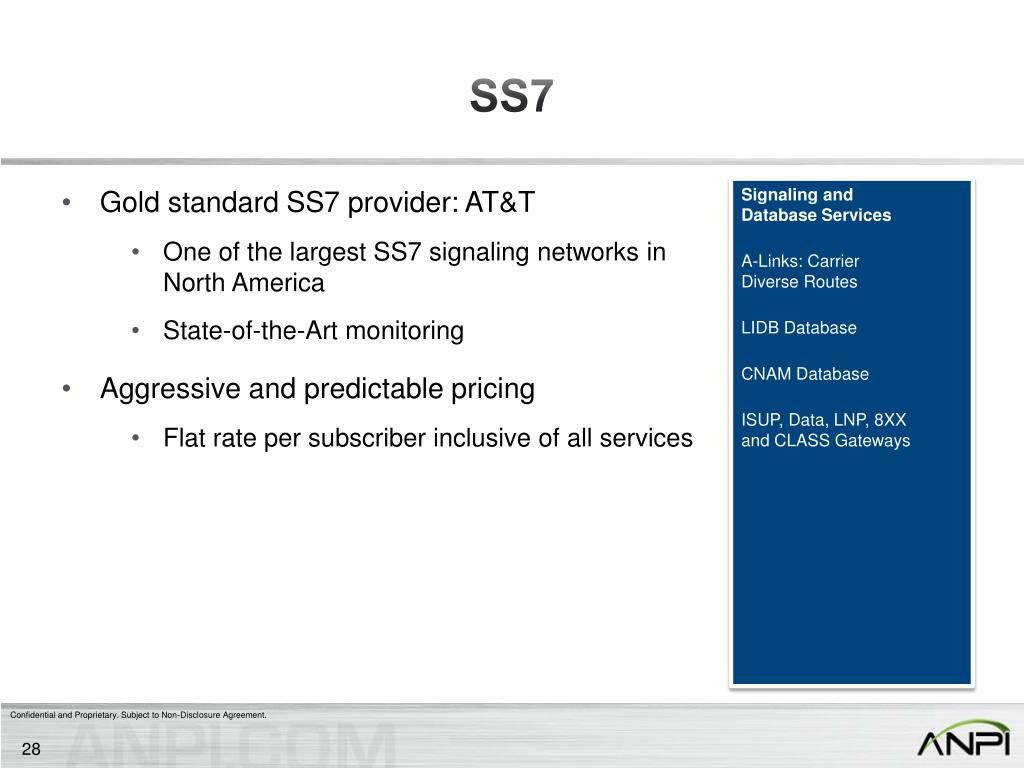 SS7

• Gold standard SS7 provider: AT&T
  • One of the largest SS7 signaling networks in North America
  • State-of-the-Art monitoring
• Aggressive and predictable pricing
  • Flat rate per subscriber inclusive of all services

Signaling and Database Services

A-Links: Carrier Diverse Routes

LIDB Database

CNAM Database

ISUP, Data, LNP, 8XX and CLASS Gateways

Confidential and Proprietary. Subject to Non-Disclosure Agreement.

28

ANPI.COM

ANPI